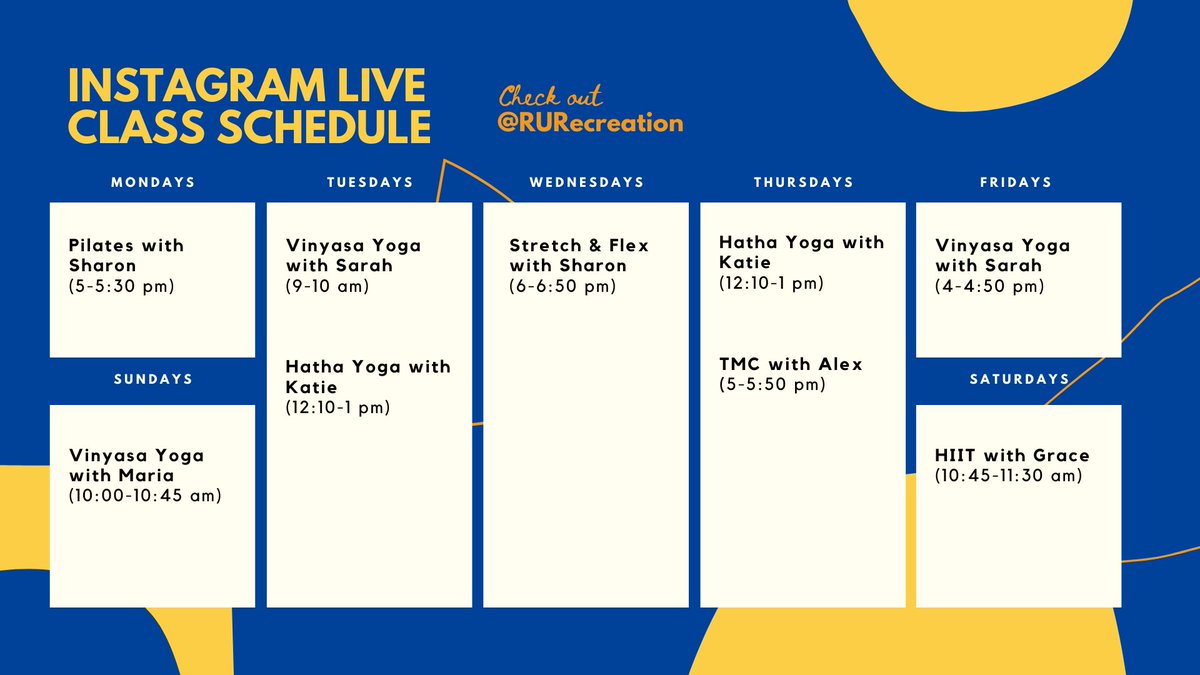 INSTAGRAM LIVE CLASS SCHEDULE

Check out
@RURecreation

MONDAYS

Pilates with Sharon
(5-5:30 pm)

SUNDAYS

Vinyasa Yoga with Maria
(10:00-10:45 am)

TUESDAYS

Vinyasa Yoga with Sarah
(9-10 am)

Hatha Yoga with Katie
(12:10-1 pm)

WEDNESDAYS

Stretch & Flex with Sharon
(6-6:50 pm)

THURSDAYS

Hatha Yoga with Katie
(12:10-1 pm)

TMC with Alex
(5-5:50 pm)

FRIDAYS

Vinyasa Yoga with Sarah
(4-4:50 pm)

SATURDAYS

HIIT with Grace
(10:45-11:30 am)